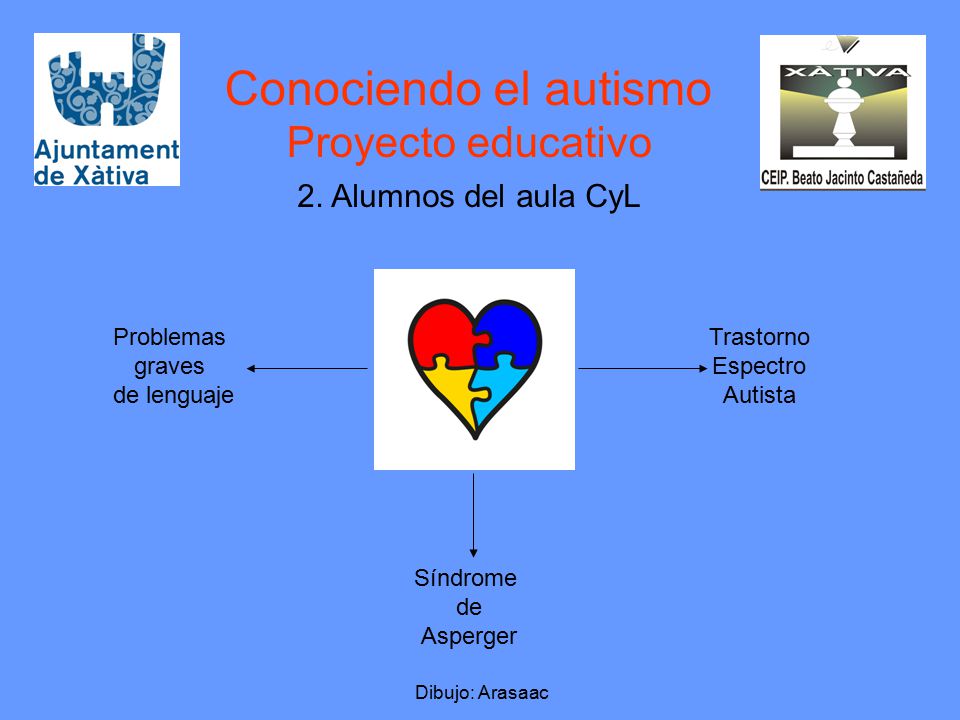 Ajuntament de Xàtiva

Conociendo el autismo
Proyecto educativo

XÀTIVA
CEIP. Beato Jacinto Castañeda

2. Alumnos del aula CyL

Problemas graves de lenguaje

Trastorno Espectro Autista

Síndrome de Asperger

Dibujo: Arasaac